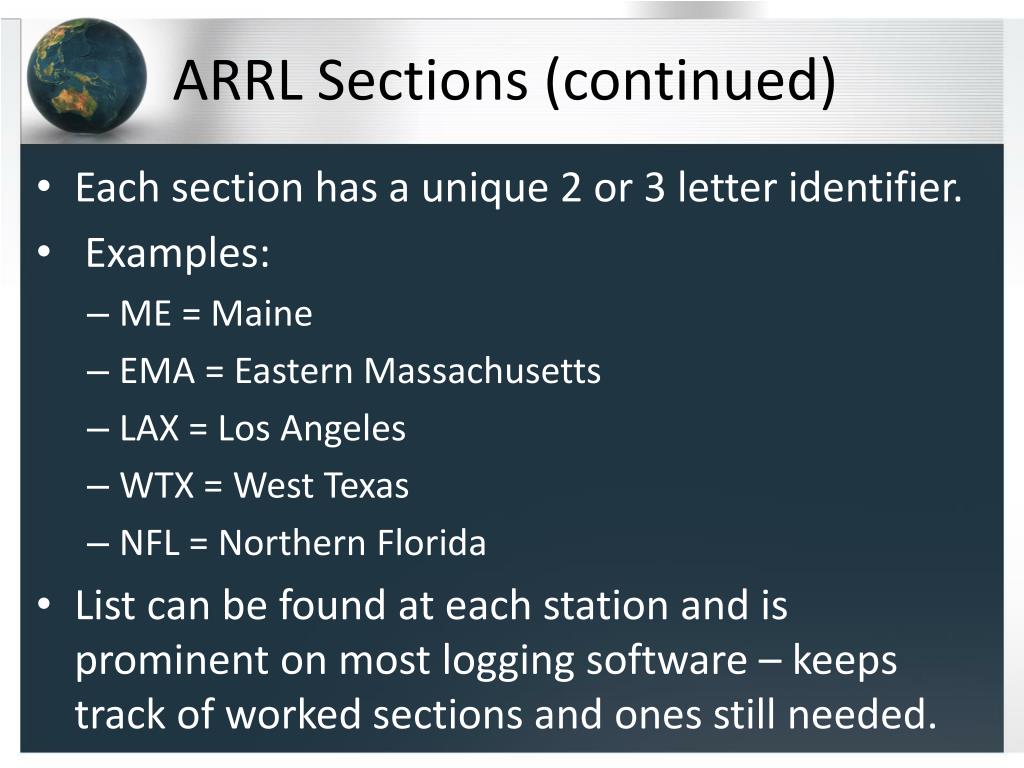 ARRL Sections (continued)

• Each section has a unique 2 or 3 letter identifier.
• Examples:
– ME = Maine
– EMA = Eastern Massachusetts
– LAX = Los Angeles
– WTX = West Texas
– NFL = Northern Florida
• List can be found at each station and is prominent on most logging software – keeps track of worked sections and ones still needed.